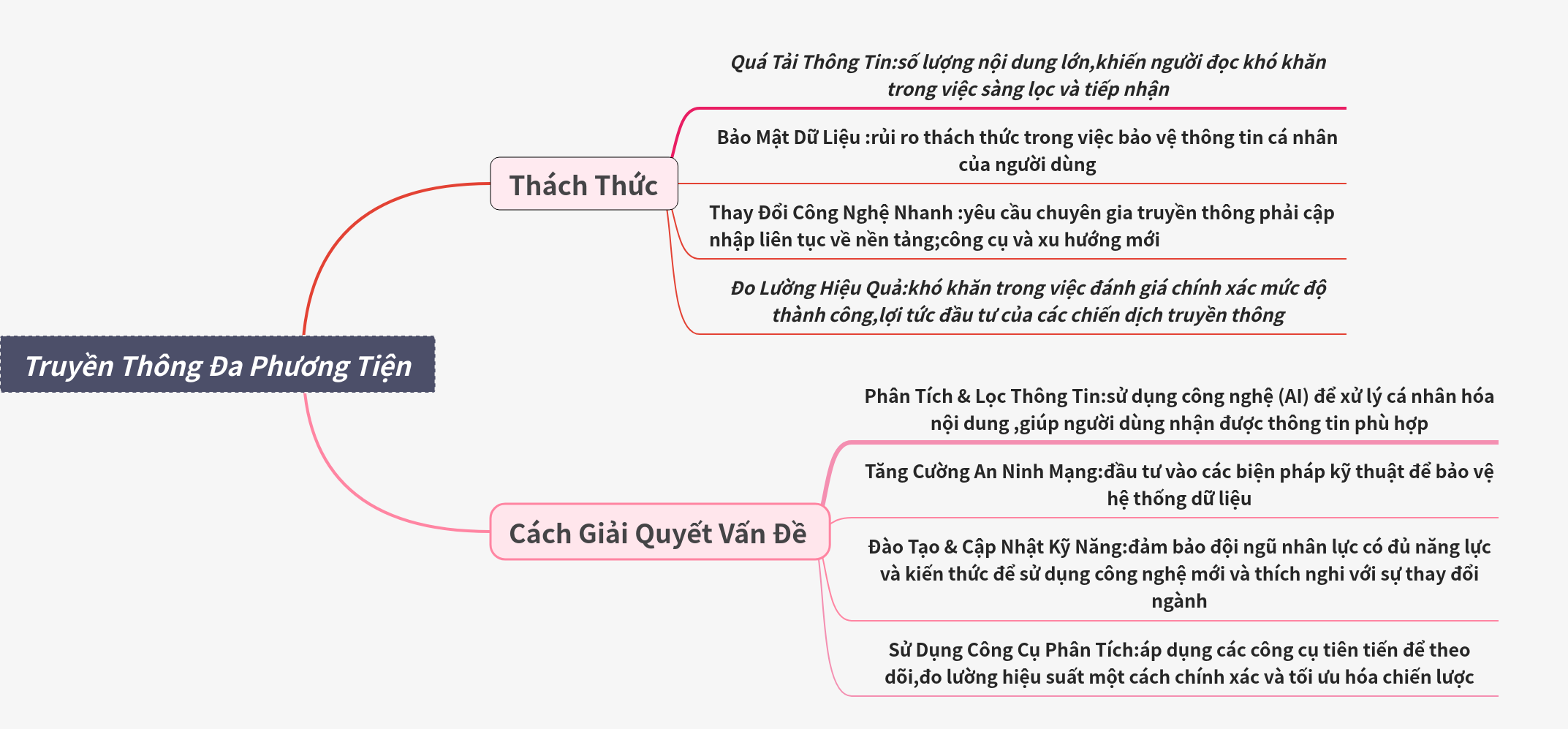 Truyền Thông Đa Phương Tiện

Thách Thức

Quá Tải Thông Tin:số lượng nội dung lớn,khiến người đọc khó khăn trong việc sàng lọc và tiếp nhận

Bảo Mật Dữ Liệu :rủi ro thách thức trong việc bảo vệ thông tin cá nhân của người dùng

Thay Đổi Công Nghệ Nhanh :yêu cầu chuyên gia truyền thông phải cập nhập liên tục về nền tảng;công cụ và xu hướng mới

Đo Lường Hiệu Quả:khó khăn trong việc đánh giá chính xác mức độ thành công,lợi tức đầu tư của các chiến dịch truyền thông

Cách Giải Quyết Vấn Đề

Phân Tích & Lọc Thông Tin:sử dụng công nghệ (AI) để xử lý cá nhân hóa nội dung ,giúp người dùng nhận được thông tin phù hợp

Tăng Cường An Ninh Mạng:đầu tư vào các biện pháp kỹ thuật để bảo vệ hệ thống dữ liệu

Đào Tạo & Cập Nhật Kỹ Năng:đảm bảo đội ngũ nhân lực có đủ năng lực và kiến thức để sử dụng công nghệ mới và thích nghi với sự thay đổi ngành

Sử Dụng Công Cụ Phân Tích:áp dụng các công cụ tiên tiến để theo dõi,đo lường hiệu suất một cách chính xác và tối ưu hóa chiến lược